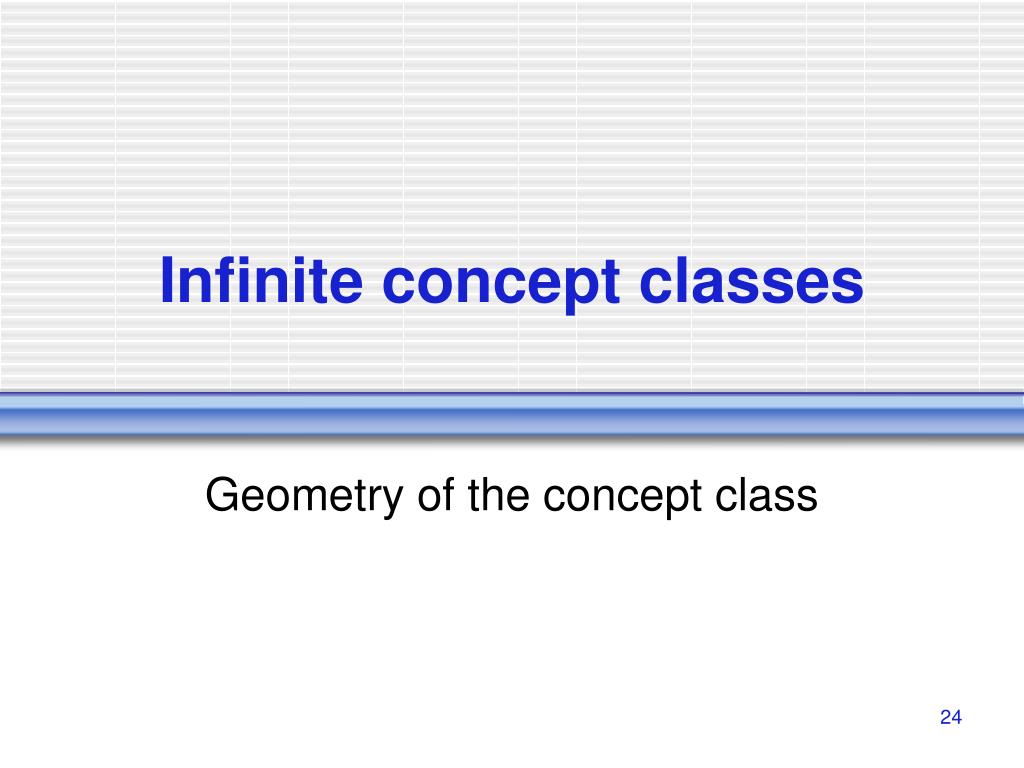 Infinite concept classes

Geometry of the concept class

24